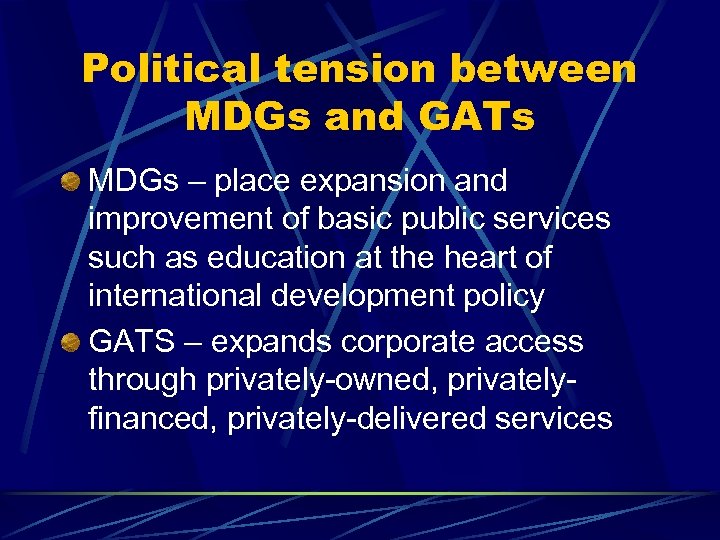 Political tension between MDGs and GATs

MDGs – place expansion and improvement of basic public services such as education at the heart of international development policy

GATS – expands corporate access through privately-owned, privately-financed, privately-delivered services